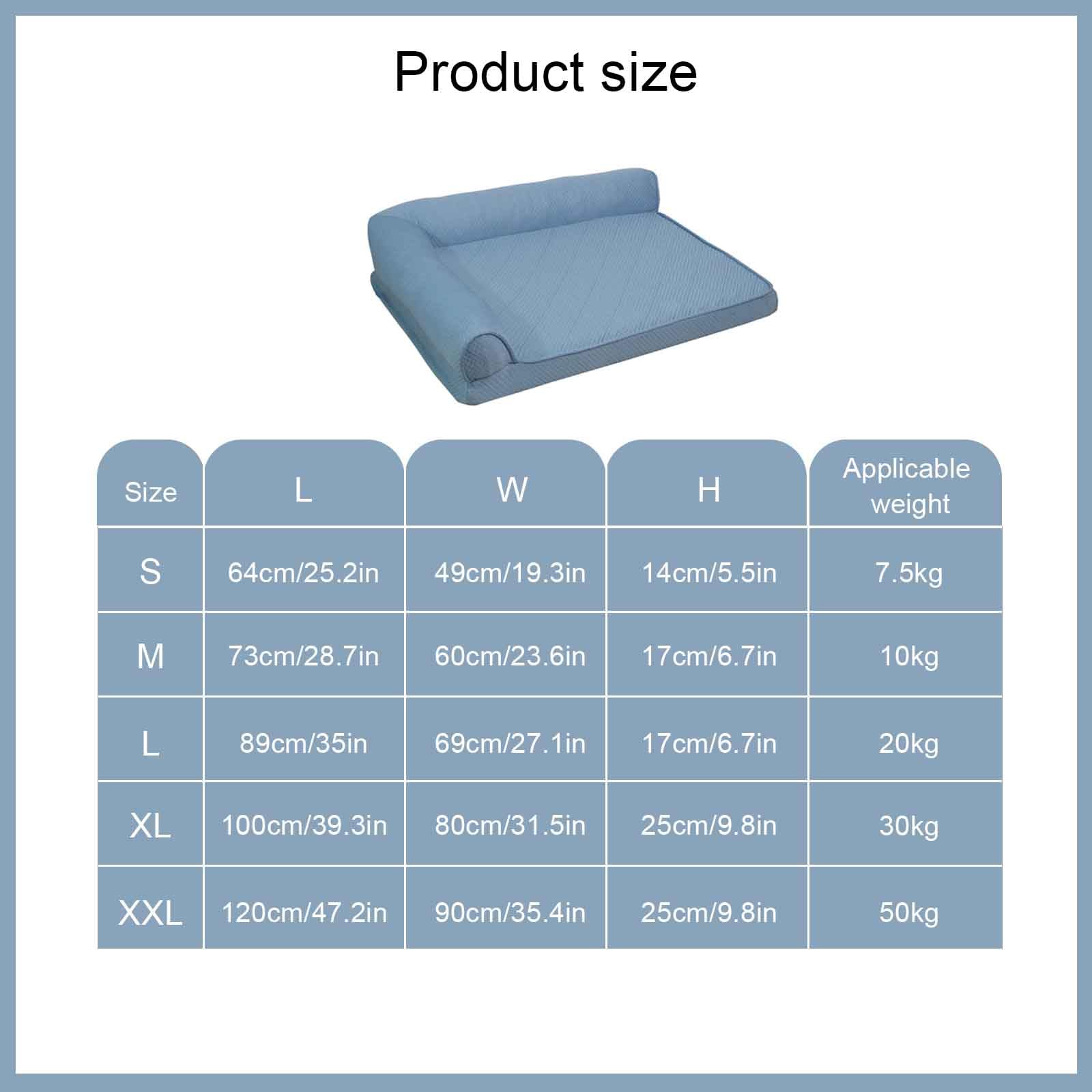 Product size

| Size | L | W | H | Applicable weight |
|---|---|---|---|---|
| S | 64cm/25.2in | 49cm/19.3in | 14cm/5.5in | 7.5kg |
| M | 73cm/28.7in | 60cm/23.6in | 17cm/6.7in | 10kg |
| L | 89cm/35in | 69cm/27.1in | 17cm/6.7in | 20kg |
| XL | 100cm/39.3in | 80cm/31.5in | 25cm/9.8in | 30kg |
| XXL | 120cm/47.2in | 90cm/35.4in | 25cm/9.8in | 50kg |